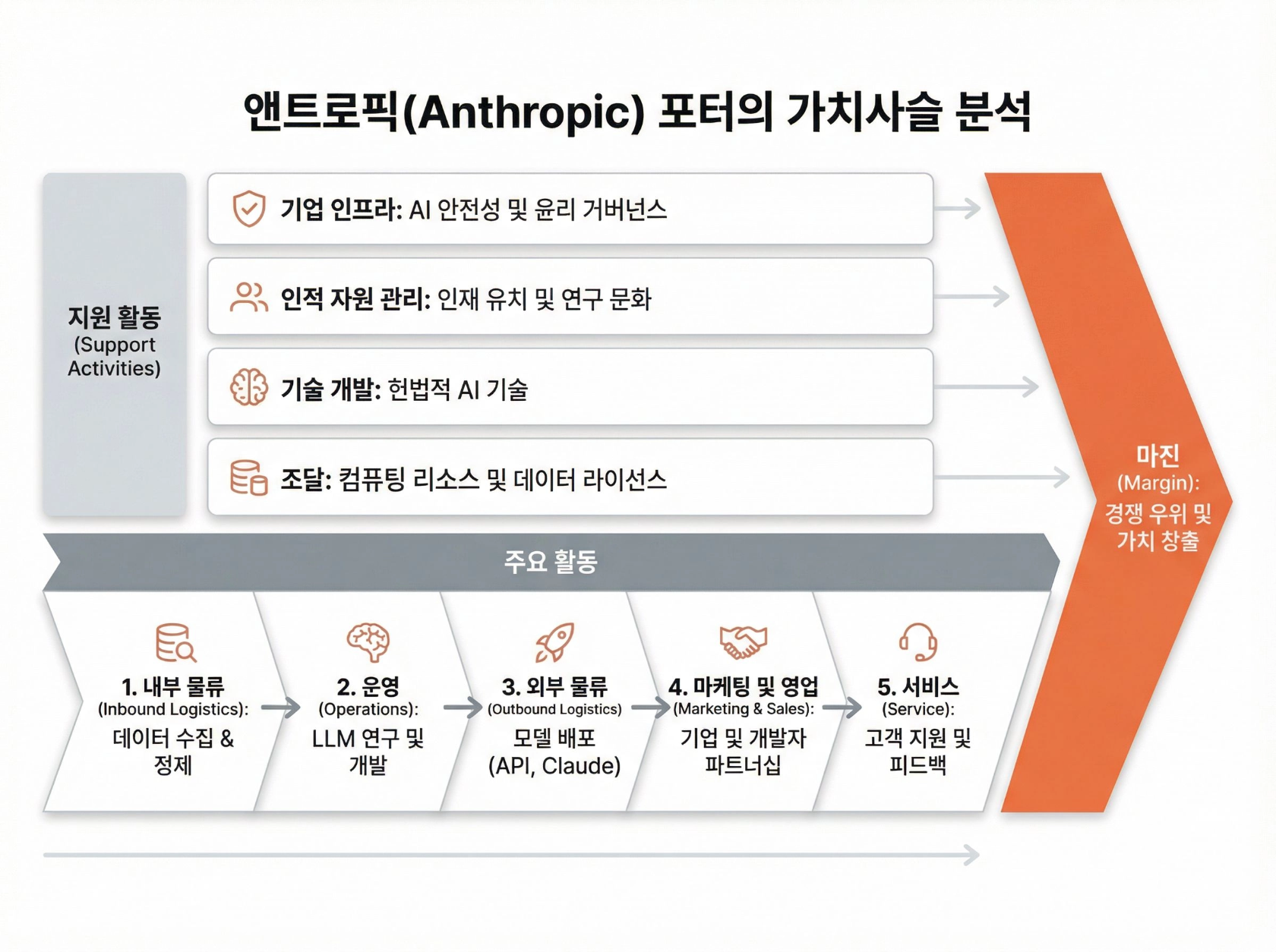 앤트로픽(Anthropic) 포터의 가치사슬 분석

지원 활동
(Support Activities)

기업 인프라: AI 안전성 및 윤리 거버넌스

인적 자원 관리: 인재 유치 및 연구 문화

기술 개발: 헌법적 AI 기술

조달: 컴퓨팅 리소스 및 데이터 라이선스

마진
(Margin):
경쟁 우위 및 가치 창출

주요 활동

1. 내부 물류
(Inbound Logistics):
데이터 수집 & 정제

2. 운영
(Operations):
LLM 연구 및 개발

3. 외부 물류
(Outbound Logistics)
모델 배포
(API, Claude)

4. 마케팅 및 영업
(Marketing & Sales):
기업 및 개발자 파트너십

5. 서비스
(Service):
고객 지원 및 피드백